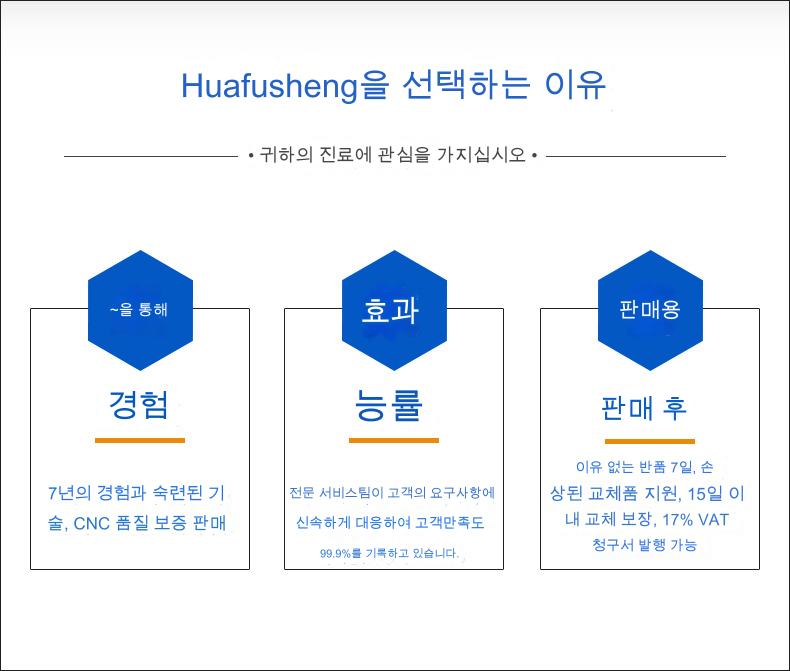 Huafusheng을 선택하는 이유

• 귀하의 진료에 관심을 가지십시오 •

~을 통해

경험

7년의 경험과 숙련된 기술, CNC 품질 보증 판매

효과

능률

전문 서비스팀이 고객의 요구사항에 신속하게 대응하여 고객만족도 99.9%를 기록하고 있습니다.

판매용

판매 후

이유 없는 반품 7일, 손상된 교체품 지원, 15일 이내 교체 보장, 17% VAT 청구서 발행 가능